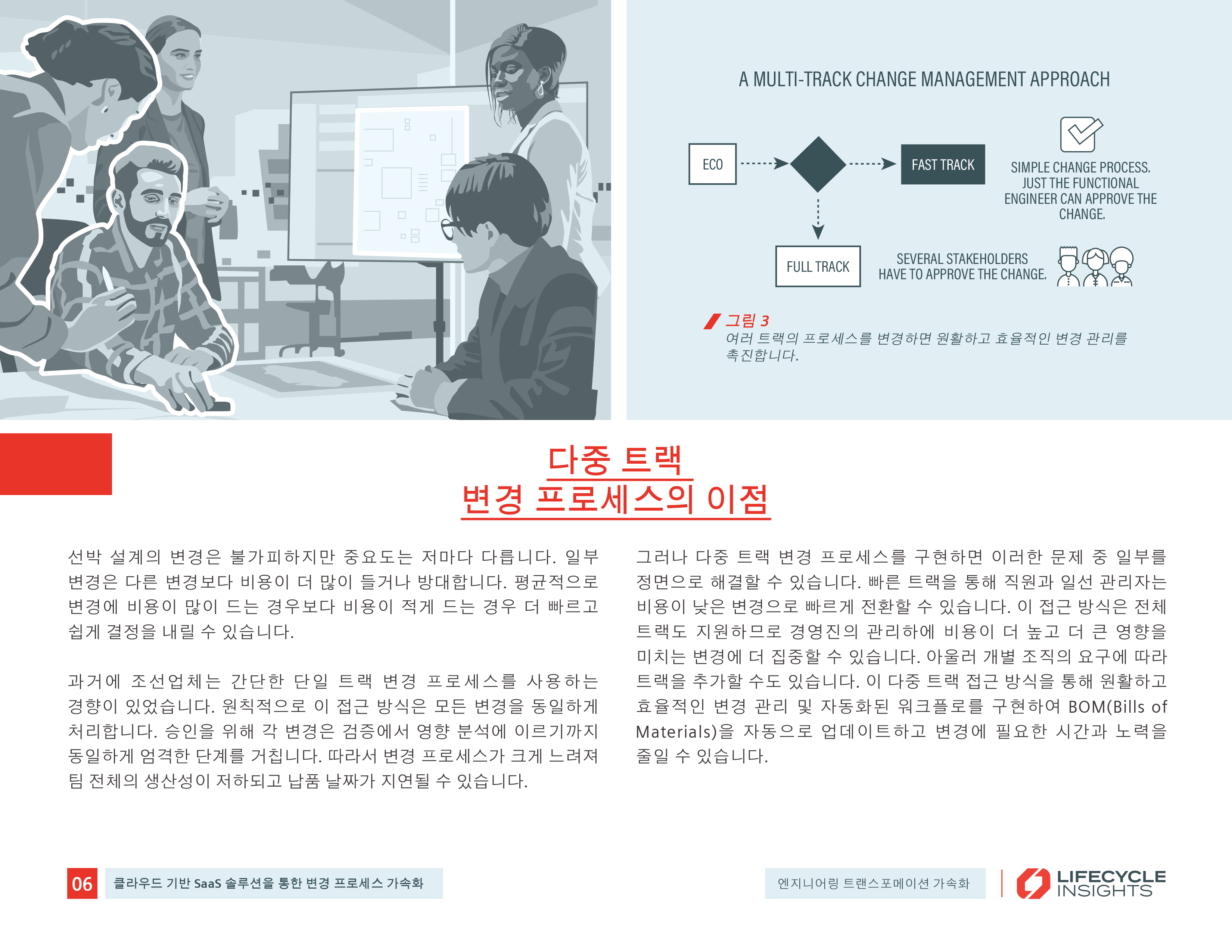 A MULTI-TRACK CHANGE MANAGEMENT APPROACH

ECO

FAST TRACK

SIMPLE CHANGE PROCESS. JUST THE FUNCTIONAL ENGINEER CAN APPROVE THE CHANGE.

FULL TRACK

SEVERAL STAKEHOLDERS HAVE TO APPROVE THE CHANGE.

그림 3
여러 트랙의 프로세스를 변경하면 원활하고 효율적인 변경 관리를 촉진합니다.

다중 트랙
변경 프로세스의 이점

선박 설계의 변경은 불가피하지만 중요도는 저마다 다릅니다. 일부 변경은 다른 변경보다 비용이 더 많이 들거나 방대합니다. 평균적으로 변경에 비용이 많이 드는 경우보다 비용이 적게 드는 경우 더 빠르고 쉽게 결정을 내릴 수 있습니다.

과거에 조선업체는 간단한 단일 트랙 변경 프로세스를 사용하는 경향이 있었습니다. 원칙적으로 이 접근 방식은 모든 변경을 동일하게 처리합니다. 승인을 위해 각 변경은 검증에서 영향 분석에 이르기까지 동일하게 엄격한 단계를 거칩니다. 따라서 변경 프로세스가 크게 느려져 팀 전체의 생산성이 저하되고 납품 날짜가 지연될 수 있습니다.

그러나 다중 트랙 변경 프로세스를 구현하면 이러한 문제 중 일부를 정면으로 해결할 수 있습니다. 빠른 트랙을 통해 직원과 일선 관리자는 비용이 낮은 변경으로 빠르게 전환할 수 있습니다. 이 접근 방식은 전체 트랙도 지원하므로 경영진의 관리하에 비용이 더 높고 더 큰 영향을 미치는 변경에 더 집중할 수 있습니다. 아울러 개별 조직의 요구에 따라 트랙을 추가할 수도 있습니다. 이 다중 트랙 접근 방식을 통해 원활하고 효율적인 변경 관리 및 자동화된 워크플로를 구현하여 BOM(Bills of Materials)을 자동으로 업데이트하고 변경에 필요한 시간과 노력을 줄일 수 있습니다.

06 클라우드 기반 SaaS 솔루션을 통한 변경 프로세스 가속화

엔지니어링 트랜스포메이션 가속화

LIFECYCLE INSIGHTS